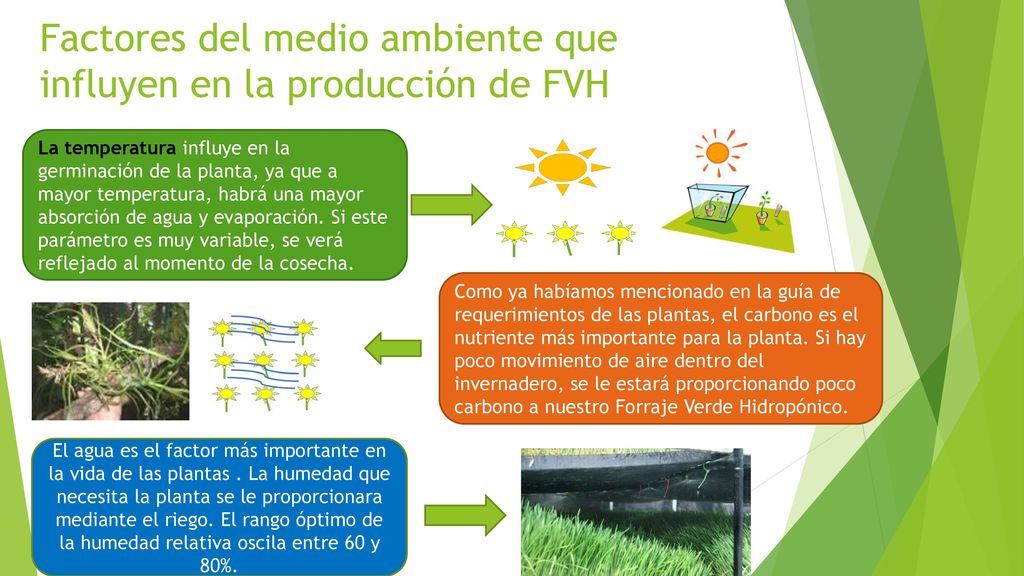 Factores del medio ambiente que influyen en la producción de FVH

La temperatura influye en la germinación de la planta, ya que a mayor temperatura, habrá una mayor absorción de agua y evaporación. Si este parámetro es muy variable, se verá reflejado al momento de la cosecha.

Como ya habíamos mencionado en la guía de requerimientos de las plantas, el carbono es el nutriente más importante para la planta. Si hay poco movimiento de aire dentro del invernadero, se le estará proporcionando poco carbono a nuestro Forraje Verde Hidropónico.

El agua es el factor más importante en la vida de las plantas . La humedad que necesita la planta se le proporcionara mediante el riego. El rango óptimo de la humedad relativa oscila entre 60 y 80%.